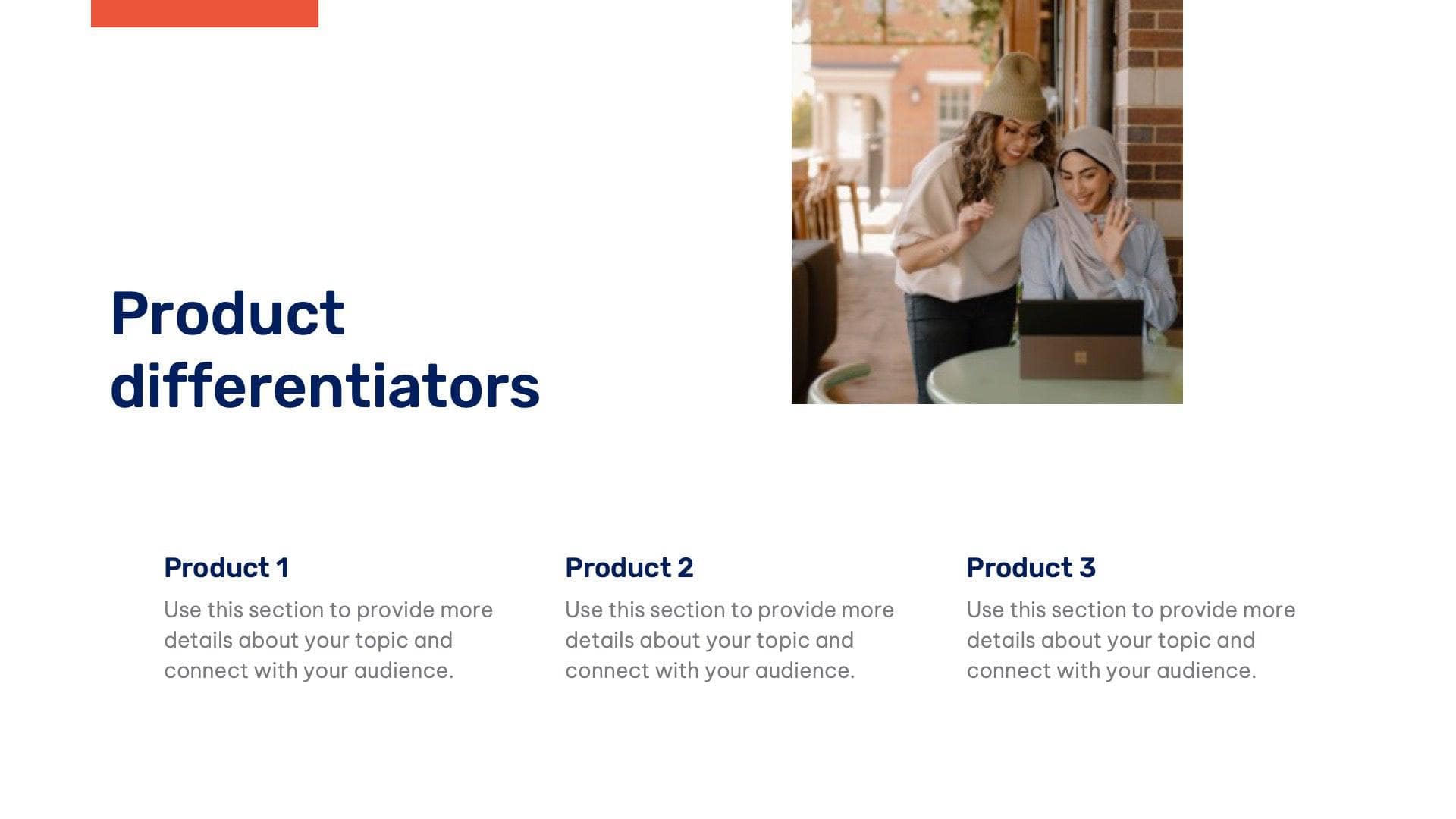 Product differentiators

Product 1
Use this section to provide more details about your topic and connect with your audience.

Product 2
Use this section to provide more details about your topic and connect with your audience.

Product 3
Use this section to provide more details about your topic and connect with your audience.